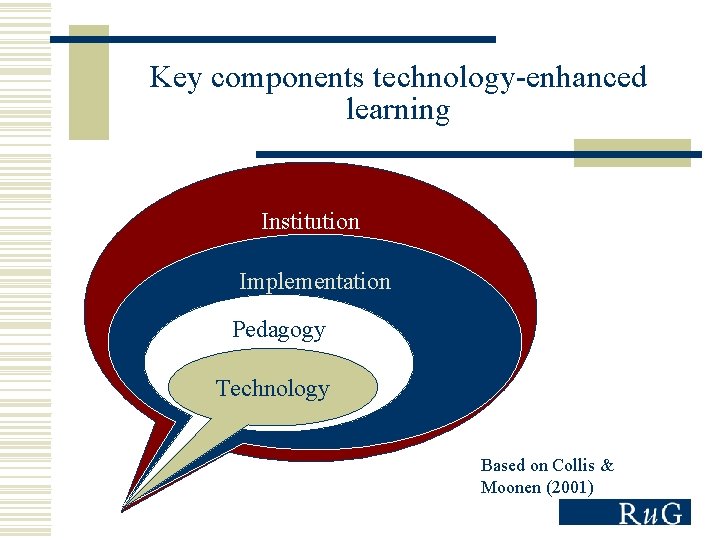 Key components technology-enhanced learning

Institution

Implementation

Pedagogy

Technology

Based on Collis & Moonen (2001)

RuG